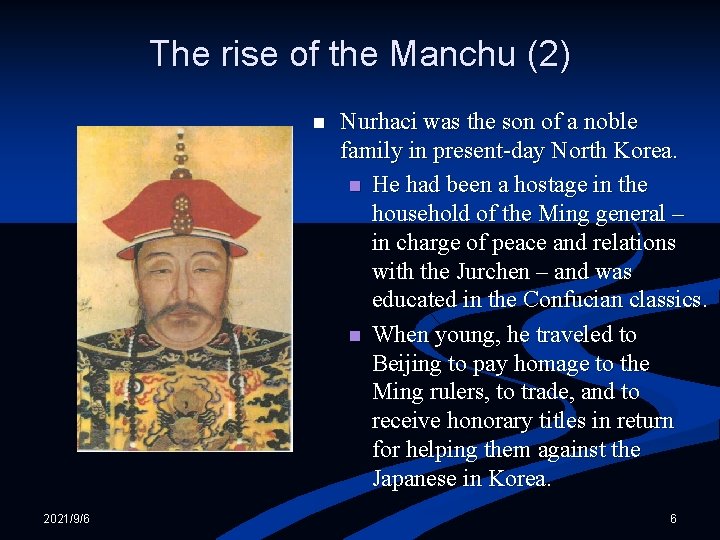 The rise of the Manchu (2)

Nurhaci was the son of a noble family in present-day North Korea.

He had been a hostage in the household of the Ming general – in charge of peace and relations with the Jurchen – and was educated in the Confucian classics.

When young, he traveled to Beijing to pay homage to the Ming rulers, to trade, and to receive honorary titles in return for helping them against the Japanese in Korea.

2021/9/6

6